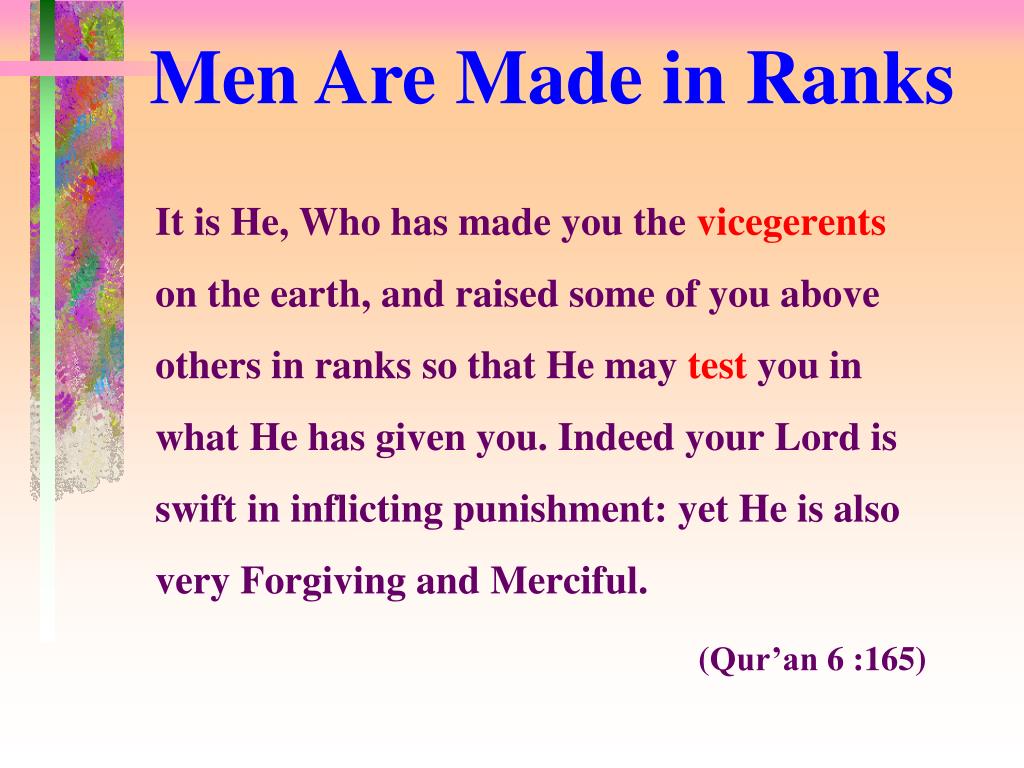 Men Are Made in Ranks

It is He, Who has made you the vicegerents on the earth, and raised some of you above others in ranks so that He may test you in what He has given you. Indeed your Lord is swift in inflicting punishment: yet He is also very Forgiving and Merciful.

(Qur’an 6 :165)